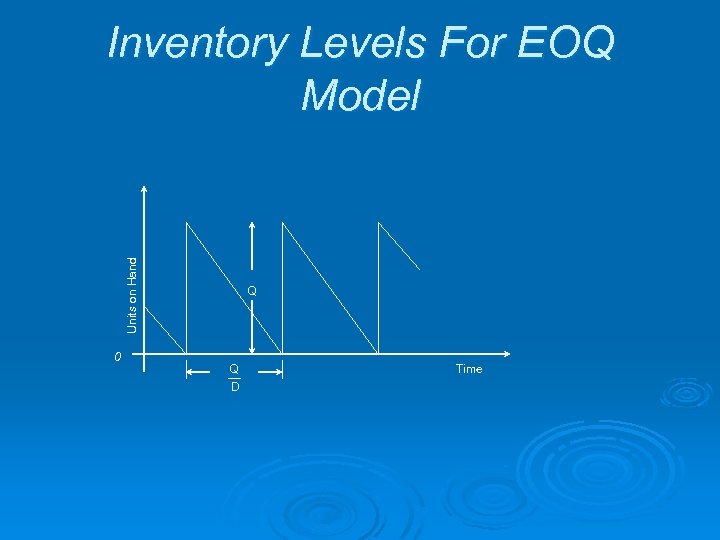 Inventory Levels For EOQ Model

Units on Hand

Q

0

$\frac{Q}{D}$

Time